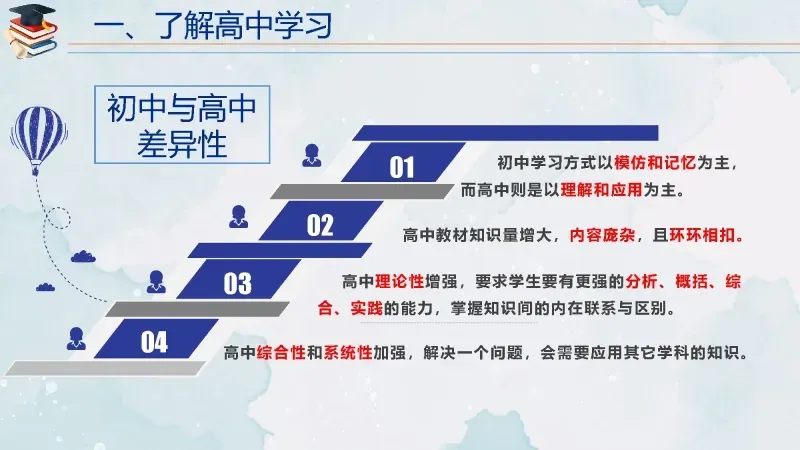 一、了解高中学习

初中与高中差异性

01

初中学习方式以模仿和记忆为主，而高中则是以理解和应用为主。

02

高中教材知识量增大，内容庞杂，且环环相扣。

03

高中理论性增强，要求学生要有更强的分析、概括、综合、实践的能力，掌握知识间的内在联系与区别。

04

高中综合性和系统性加强，解决一个问题，会需要应用其它学科的知识。